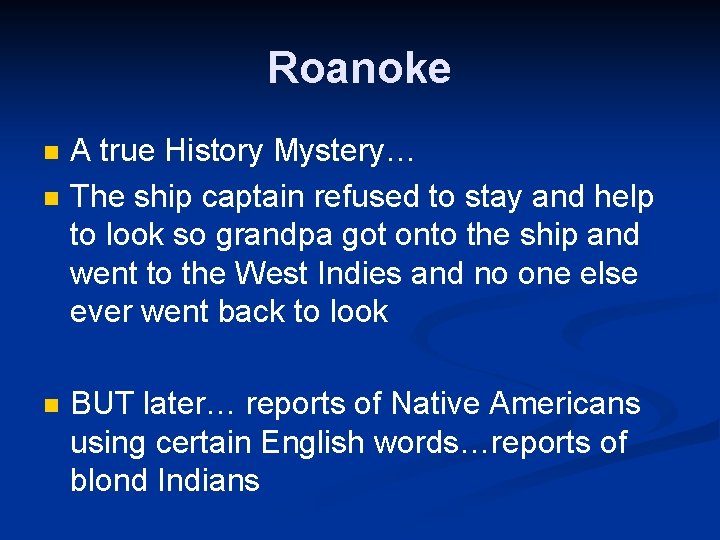 Roanoke

A true History Mystery…

The ship captain refused to stay and help to look so grandpa got onto the ship and went to the West Indies and no one else ever went back to look

BUT later… reports of Native Americans using certain English words…reports of blond Indians